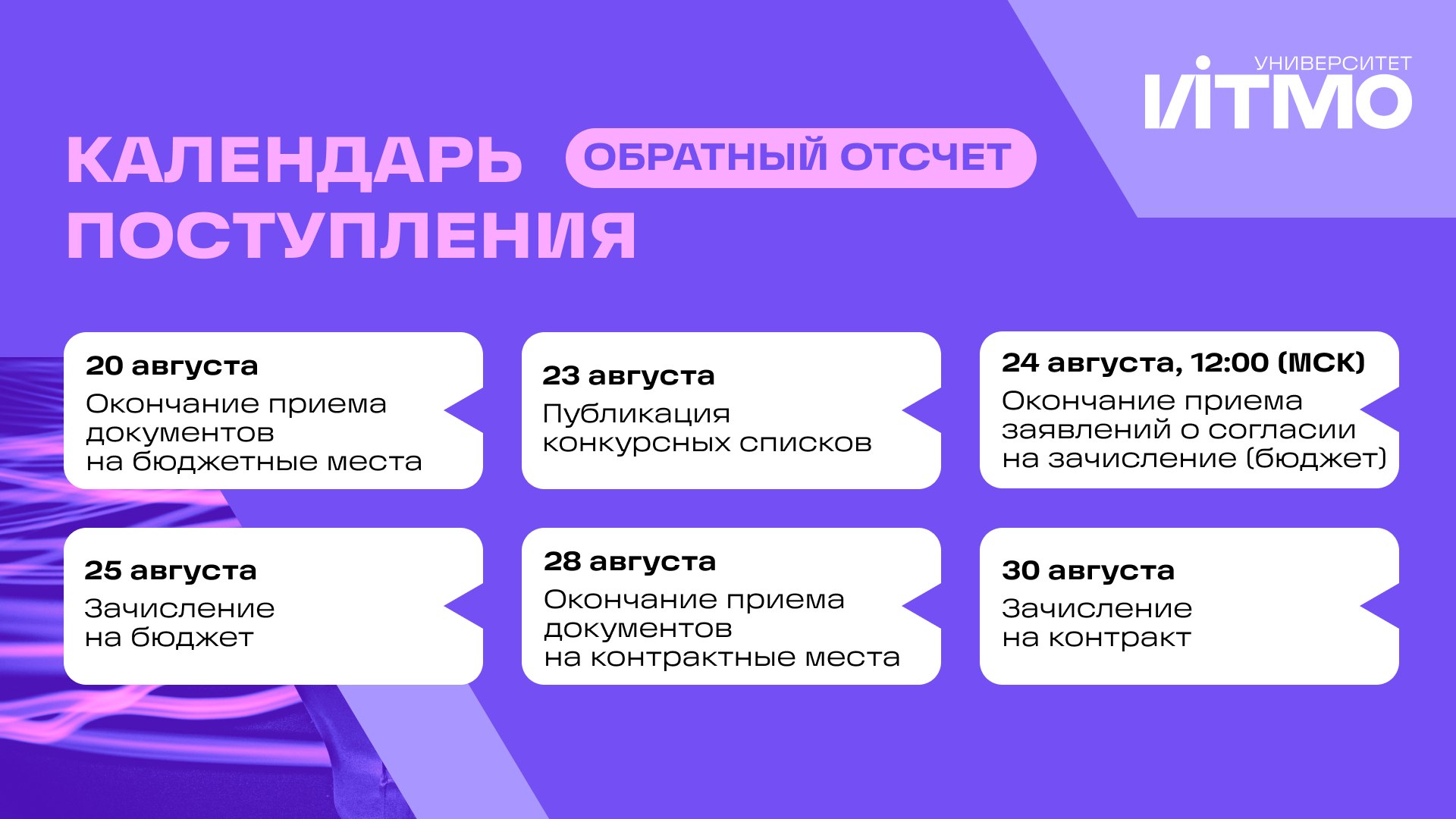 УНИВЕРСИТЕТ ИТМО

КАЛЕНДАРЬ ПОСТУПЛЕНИЯ

ОБРАТНЫЙ ОТСЧЕТ

20 августа
Окончание приема документов на бюджетные места

23 августа
Публикация конкурсных списков

24 августа, 12:00 (МСК)
Окончание приема заявлений о согласии на зачисление (бюджет)

25 августа
Зачисление на бюджет

28 августа
Окончание приема документов на контрактные места

30 августа
Зачисление на контракт